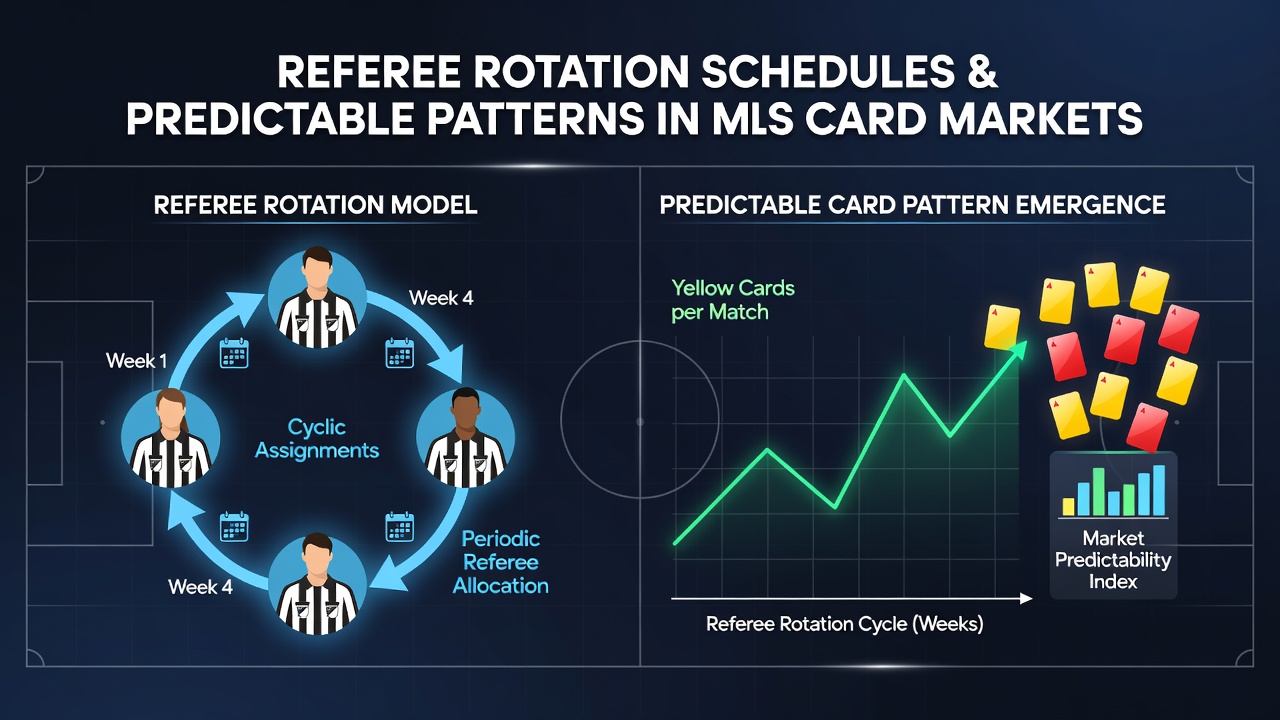 REFEREE ROTATION SCHEDULES & PREDICTABLE PATTERNS IN MLS CARD MARKETS

REFEREE ROTATION MODEL

Week 4

Week 1

Cyclic Assignments

Periodic Referee Allocation

Week 4

PREDICTABLE CARD PATTERN EMERGENCE

Yellow Cards per Match

Market Predictability Index

Referee Rotation Cycle (Weeks)